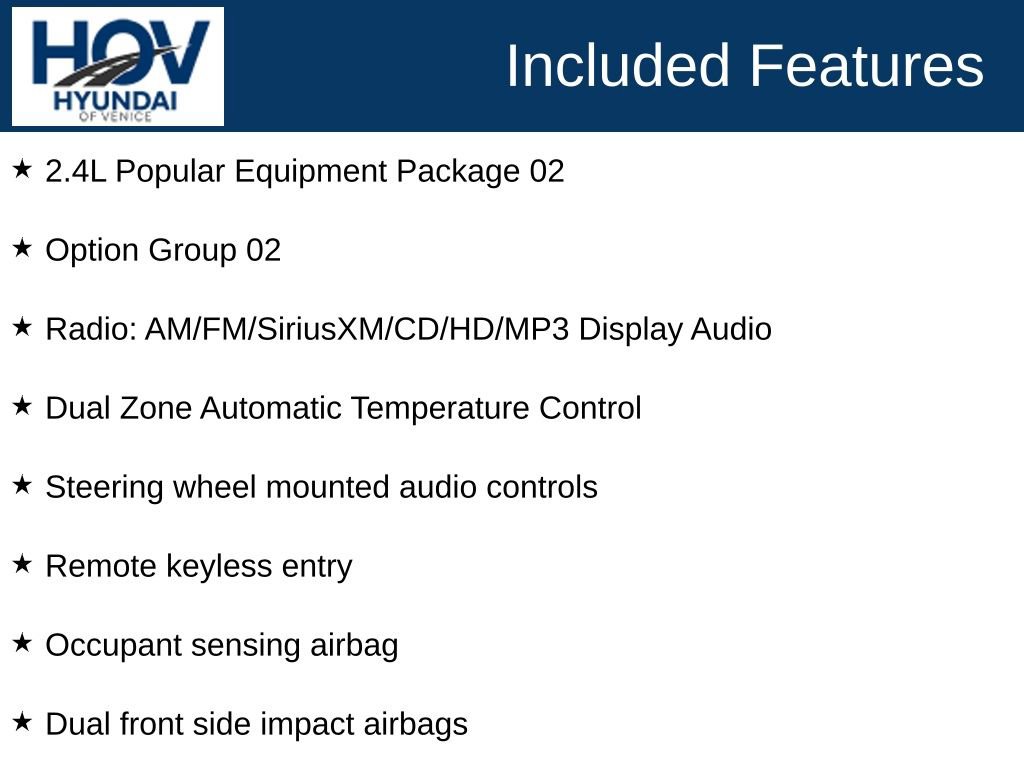 HOV
HYUNDAI
OF VENICE

Included Features

★ 2.4L Popular Equipment Package 02

★ Option Group 02

★ Radio: AM/FM/SiriusXM/CD/HD/MP3 Display Audio

★ Dual Zone Automatic Temperature Control

★ Steering wheel mounted audio controls

★ Remote keyless entry

★ Occupant sensing airbag

★ Dual front side impact airbags